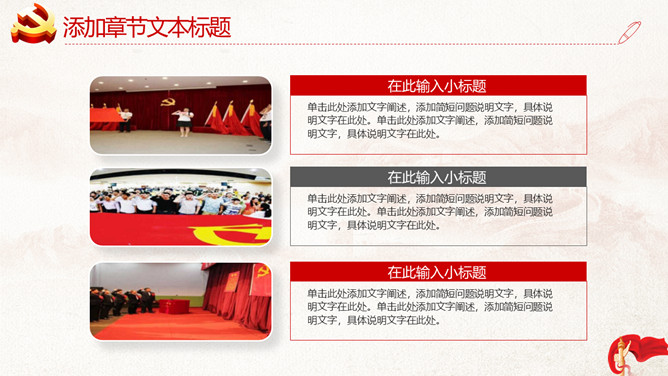 添加章节文本标题

在此输入小标题

单击此处添加文字阐述，添加简短问题说明文字，具体说明文字在此处。单击此处添加文字阐述，添加简短问题说明文字，具体说明文字在此处。

在此输入小标题

单击此处添加文字阐述，添加简短问题说明文字，具体说明文字在此处。单击此处添加文字阐述，添加简短问题说明文字，具体说明文字在此处。

在此输入小标题

单击此处添加文字阐述，添加简短问题说明文字，具体说明文字在此处。单击此处添加文字阐述，添加简短问题说明文字，具体说明文字在此处。